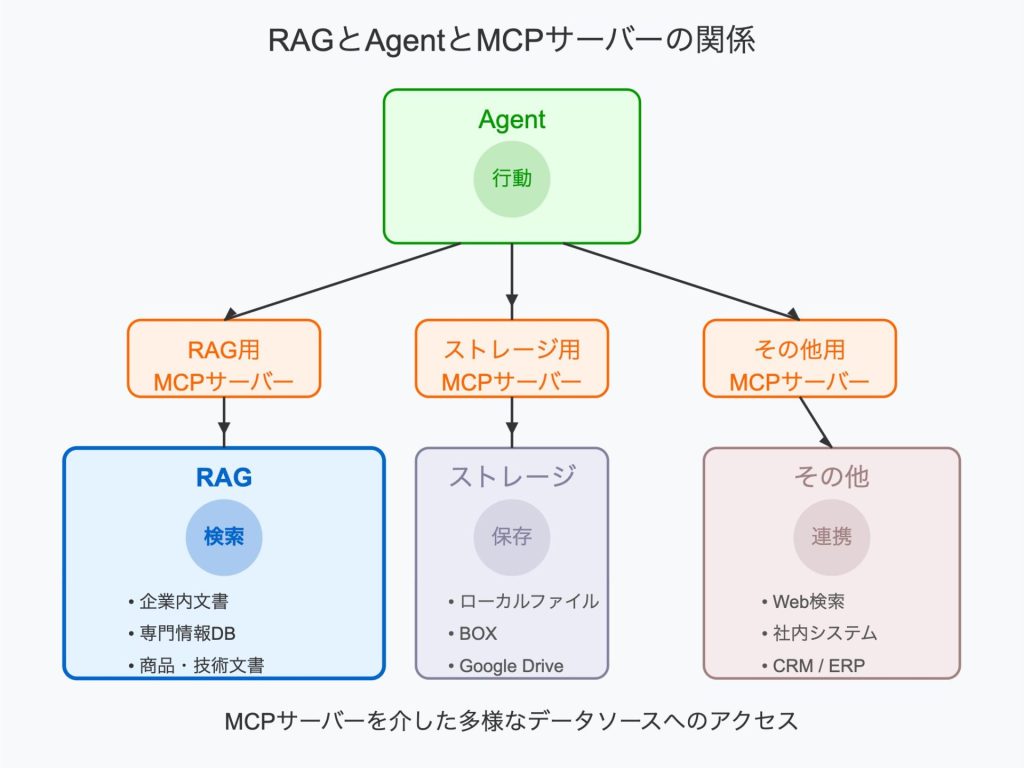 RAGとAgentとMCPサーバーの関係

Agent

行動

RAG用
MCPサーバー

ストレージ用
MCPサーバー

その他用
MCPサーバー

RAG

検索

• 企業内文書
• 専門情報DB
• 商品・技術文書

ストレージ

保存

• ローカルファイル
• BOX
• Google Drive

その他

連携

• Web検索
• 社内システム
• CRM / ERP

MCPサーバーを介した多様なデータソースへのアクセス